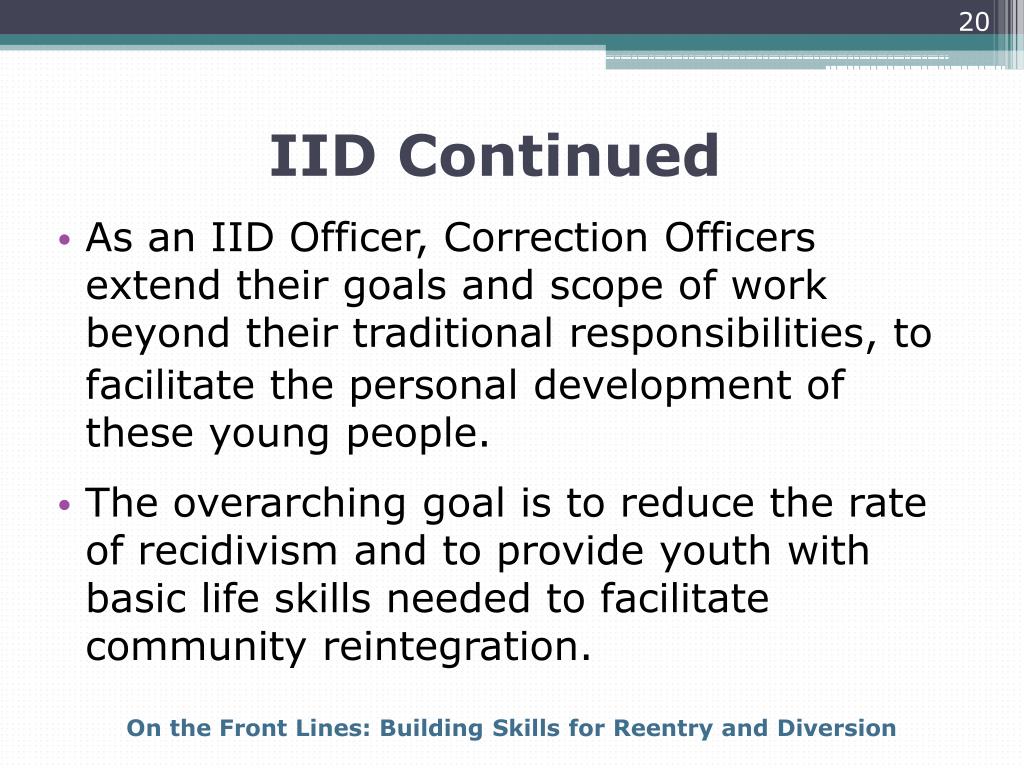 20

IID Continued

• As an IID Officer, Correction Officers extend their goals and scope of work beyond their traditional responsibilities, to facilitate the personal development of these young people.

• The overarching goal is to reduce the rate of recidivism and to provide youth with basic life skills needed to facilitate community reintegration.

On the Front Lines: Building Skills for Reentry and Diversion